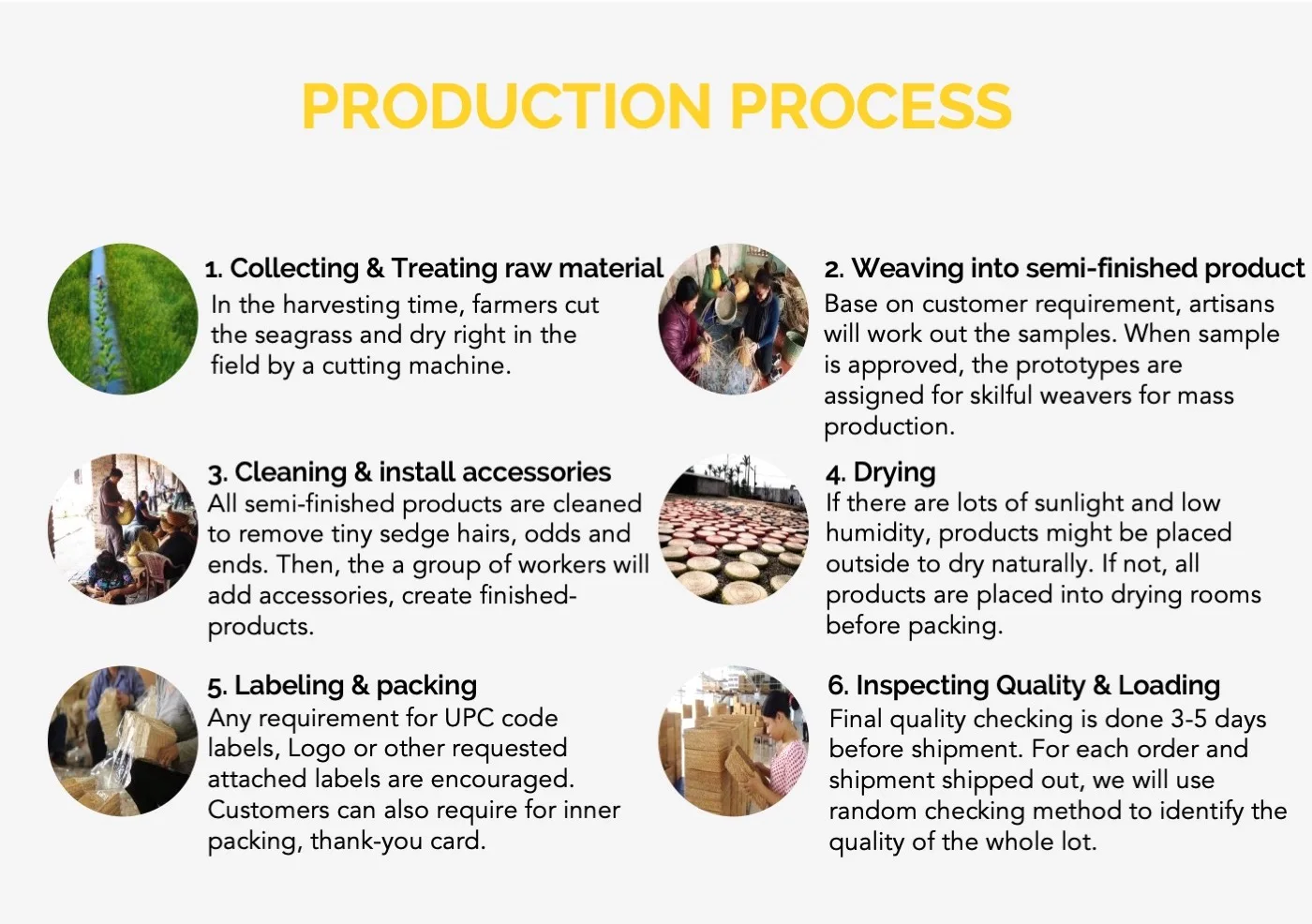 PRODUCTION PROCESS

1. Collecting & Treating raw material
In the harvesting time, farmers cut the seagrass and dry right in the field by a cutting machine.

2. Weaving into semi-finished product
Base on customer requirement, artisans will work out the samples. When sample is approved, the prototypes are assigned for skilful weavers for mass production.

3. Cleaning & install accessories
All semi-finished products are cleaned to remove tiny sedge hairs, odds and ends. Then, the a group of workers will add accessories, create finished-products.

4. Drying
If there are lots of sunlight and low humidity, products might be placed outside to dry naturally. If not, all products are placed into drying rooms before packing.

5. Labeling & packing
Any requirement for UPC code labels, Logo or other requested attached labels are encouraged. Customers can also require for inner packing, thank-you card.

6. Inspecting Quality & Loading
Final quality checking is done 3-5 days before shipment. For each order and shipment shipped out, we will use random checking method to identify the quality of the whole lot.